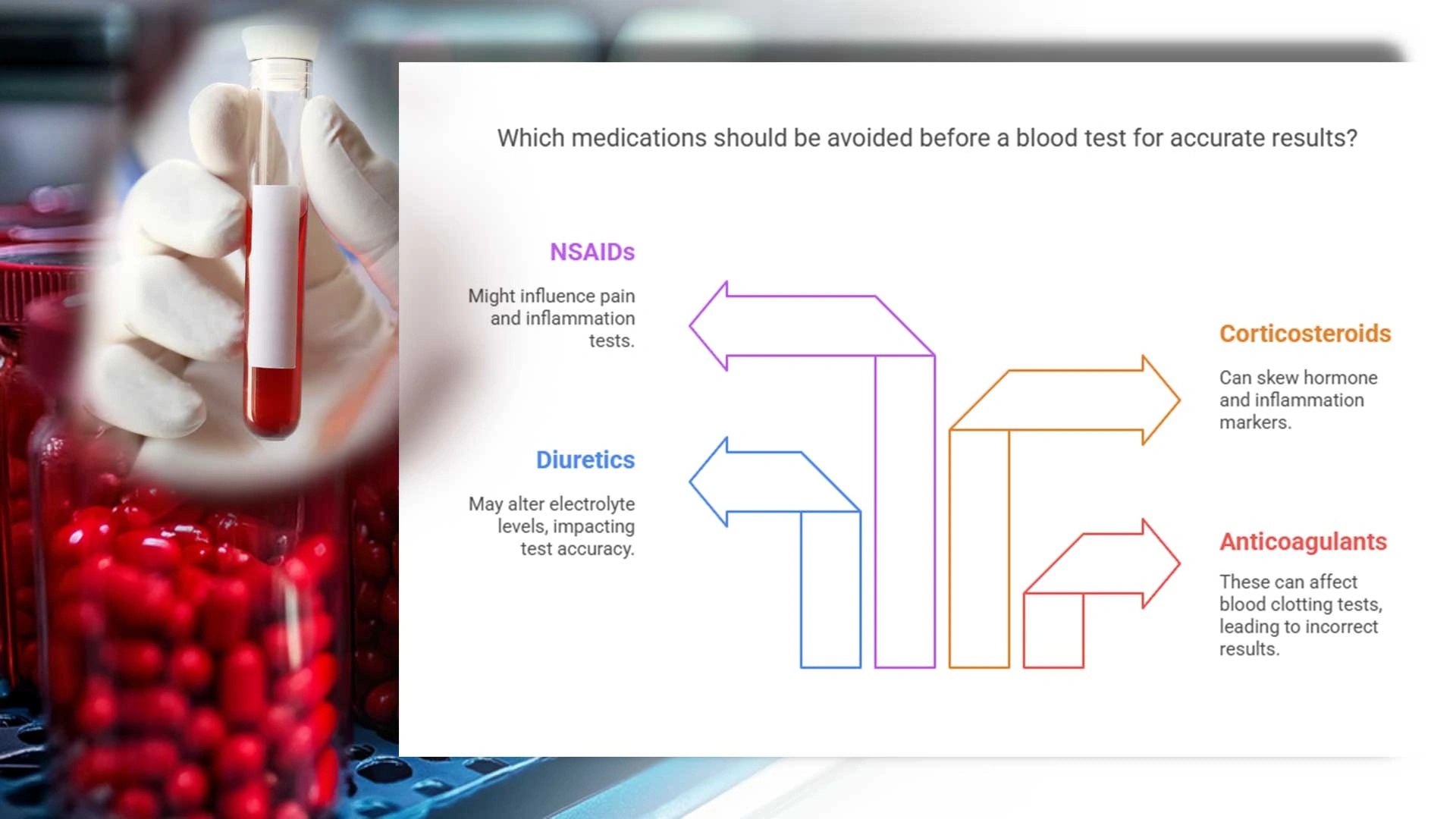 Which medications should be avoided before a blood test for accurate results?

NSAIDs

Might influence pain and inflammation tests.

Diuretics

May alter electrolyte levels, impacting test accuracy.

Corticosteroids

Can skew hormone and inflammation markers.

Anticoagulants

These can affect blood clotting tests, leading to incorrect results.